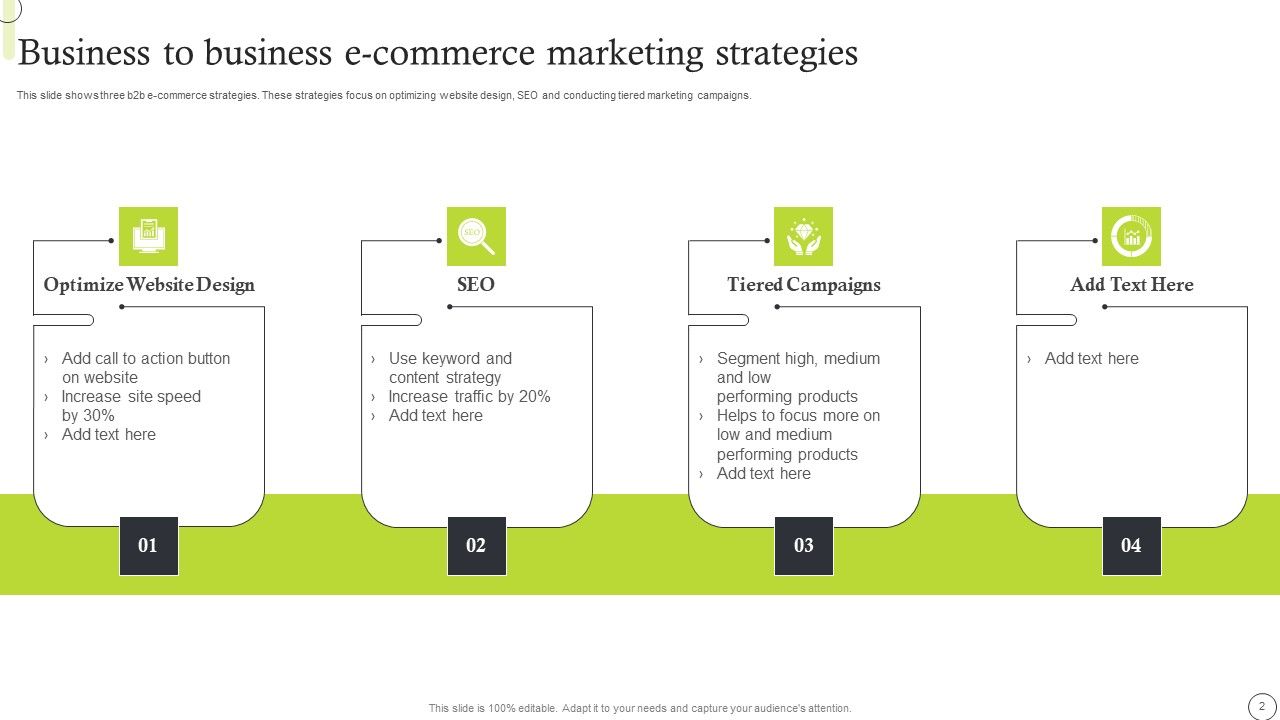 Business to business e-commerce marketing strategies

This slide shows three b2b e-commerce strategies. These strategies focus on optimizing website design, SEO and conducting tiered marketing campaigns.

SEO

Optimize Website Design

› Add call to action button on website
› Increase site speed by 30%
› Add text here

01

SEO

› Use keyword and content strategy
› Increase traffic by 20%
› Add text here

02

Tiered Campaigns

› Segment high, medium and low performing products
› Helps to focus more on low and medium performing products
› Add text here

03

Add Text Here

› Add text here

04

This slide is 100% editable. Adapt it to your needs and capture your audience's attention.

2